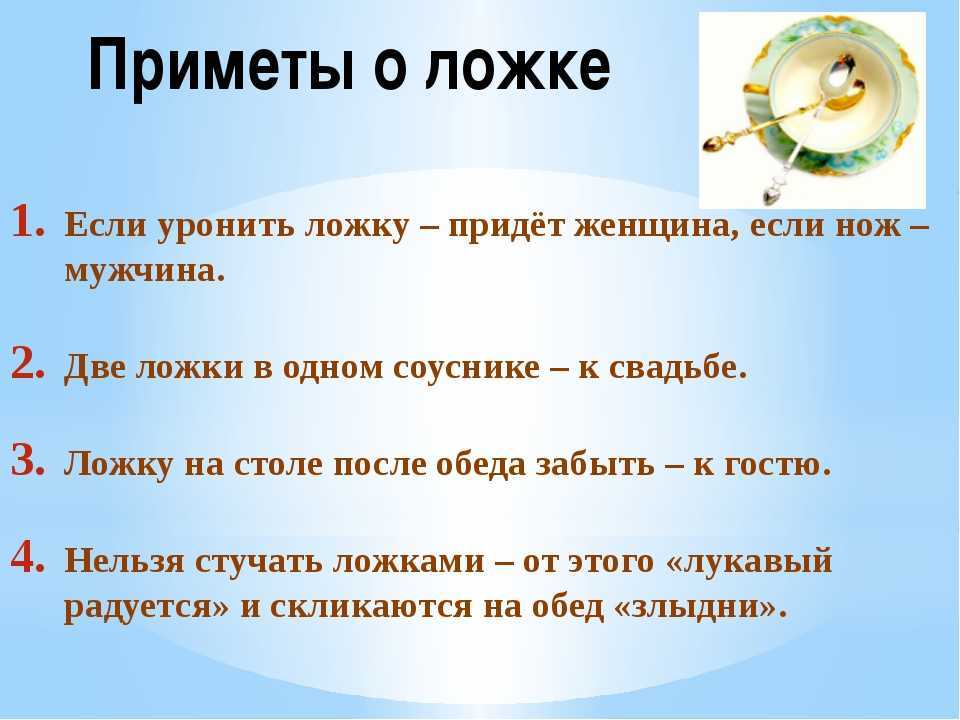 Приметы о ложке

1. Если уронить ложку – придёт женщина, если нож – мужчина.

2. Две ложки в одном соуснике – к свадьбе.

3. Ложку на столе после обеда забыть – к гостю.

4. Нельзя стучать ложками – от этого «лукавый радуется» и скликаются на обед «злыдни».